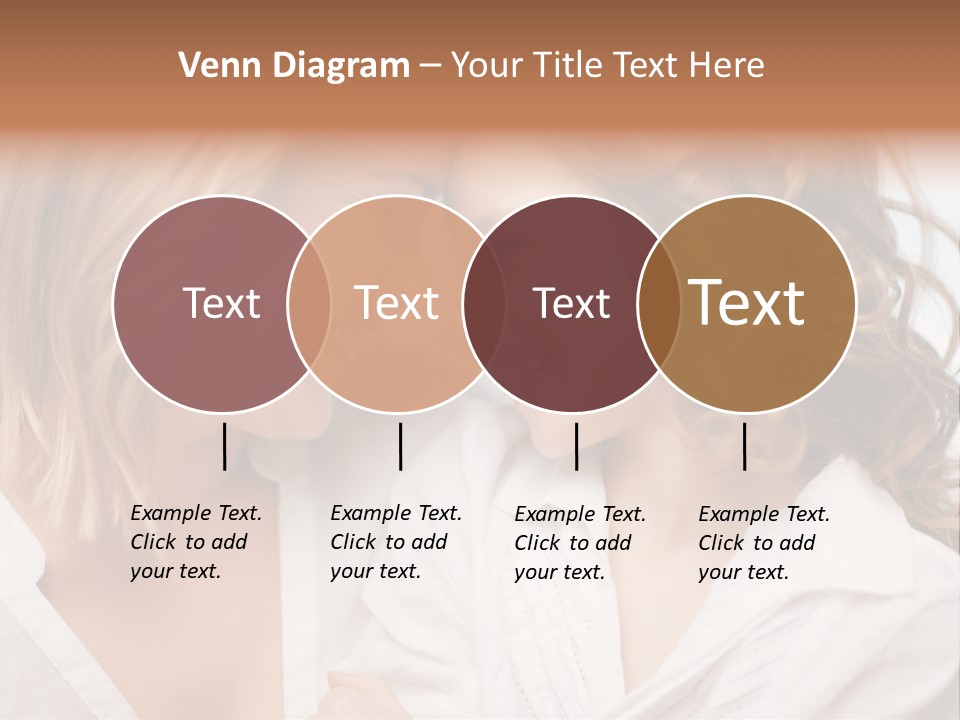 Venn Diagram – Your Title Text Here

Text

Text

Text

Text

Example Text. Click to add your text.

Example Text. Click to add your text.

Example Text. Click to add your text.

Example Text. Click to add your text.